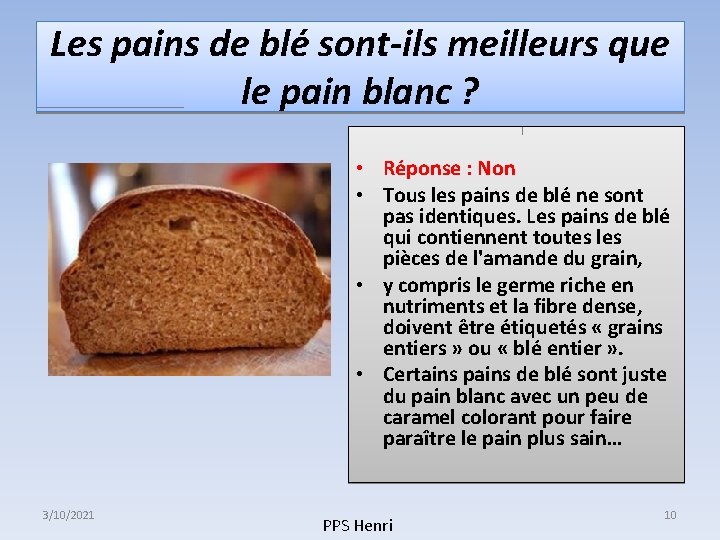 Les pains de blé sont-ils meilleurs que le pain blanc ?

• Réponse : Non
• Tous les pains de blé ne sont pas identiques. Les pains de blé qui contiennent toutes les pièces de l'amande du grain,
• y compris le germe riche en nutriments et la fibre dense, doivent être étiquetés « grains entiers » ou « blé entier ».
• Certains pains de blé sont juste du pain blanc avec un peu de caramel colorant pour faire paraître le pain plus sain...

3/10/2021
PPS Henri
10